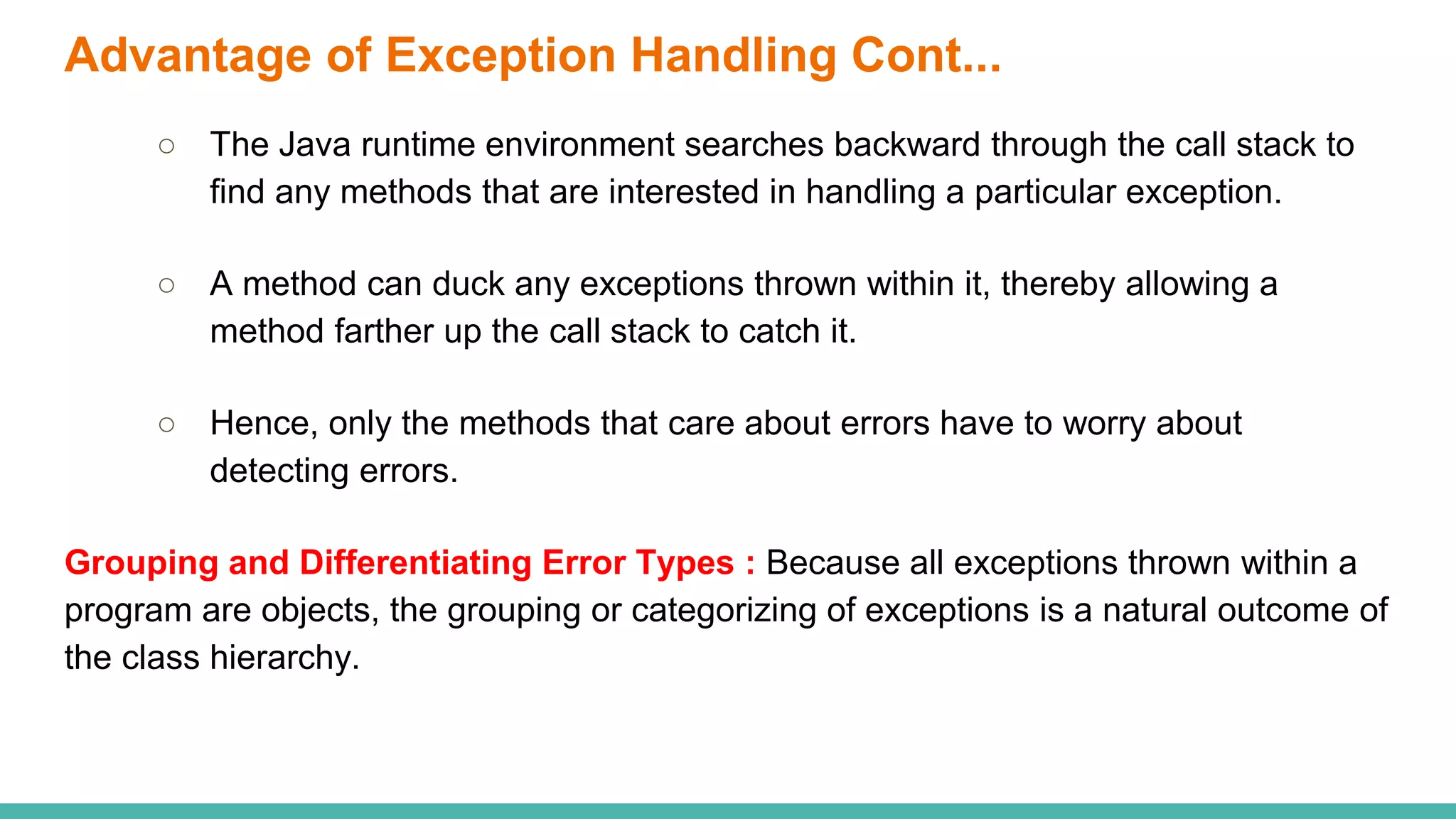 Advantage of Exception Handling Cont...

○ The Java runtime environment searches backward through the call stack to find any methods that are interested in handling a particular exception.

○ A method can duck any exceptions thrown within it, thereby allowing a method farther up the call stack to catch it.

○ Hence, only the methods that care about errors have to worry about detecting errors.

Grouping and Differentiating Error Types : Because all exceptions thrown within a program are objects, the grouping or categorizing of exceptions is a natural outcome of the class hierarchy.